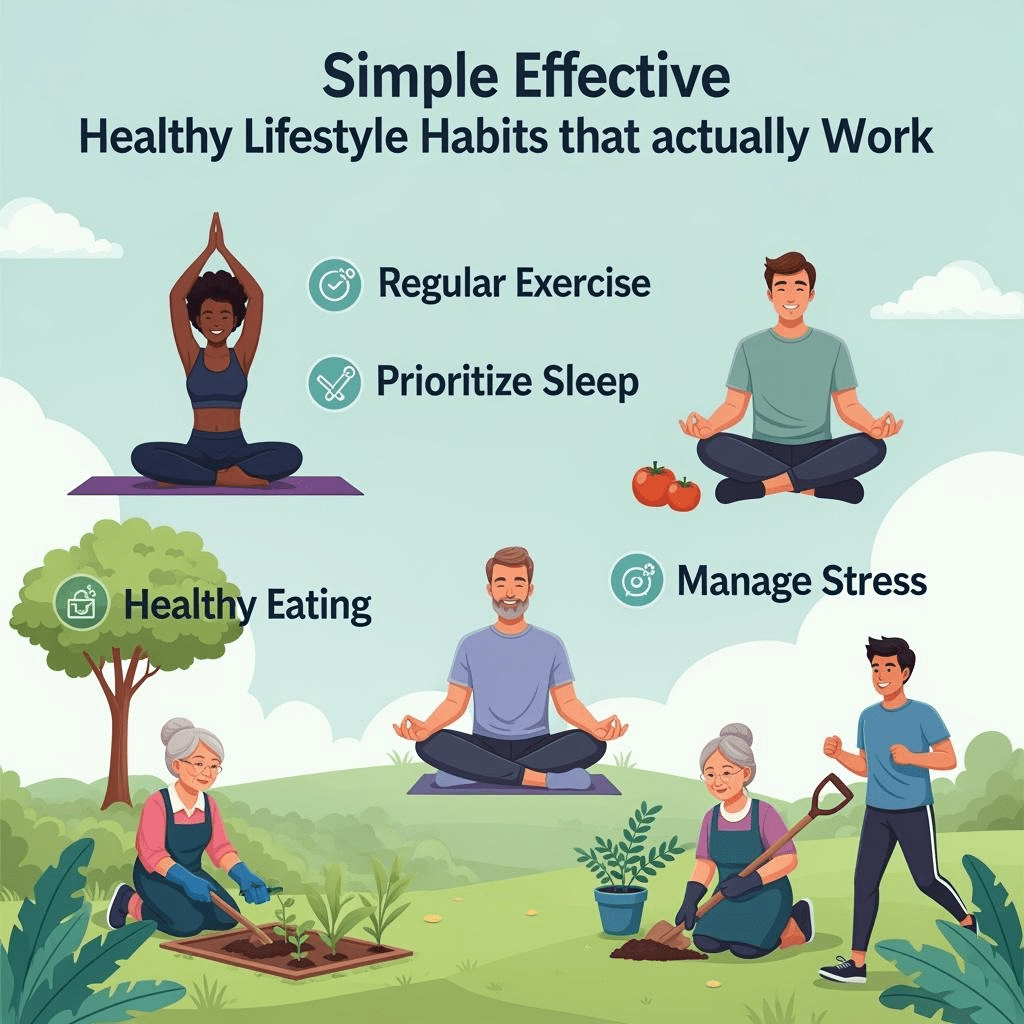 Simple Effective
Healthy Lifestyle Habits that actually Work

Regular Exercise

Prioritize Sleep

Healthy Eating

Manage Stress